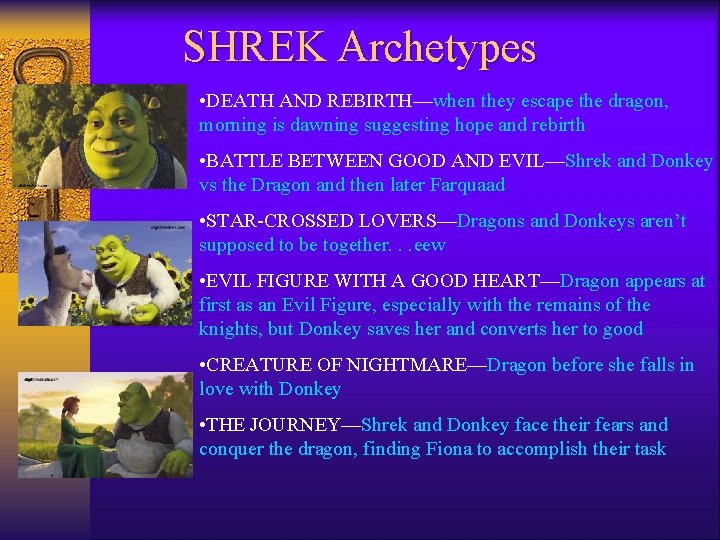 SHREK Archetypes

•DEATH AND REBIRTH—when they escape the dragon, morning is dawning suggesting hope and rebirth

•BATTLE BETWEEN GOOD AND EVIL—Shrek and Donkey vs the Dragon and then later Farquaad

•STAR-CROSSED LOVERS—Dragons and Donkeys aren't supposed to be together. . .eew

•EVIL FIGURE WITH A GOOD HEART—Dragon appears at first as an Evil Figure, especially with the remains of the knights, but Donkey saves her and converts her to good

•CREATURE OF NIGHTMARE—Dragon before she falls in love with Donkey

•THE JOURNEY—Shrek and Donkey face their fears and conquer the dragon, finding Fiona to accomplish their task